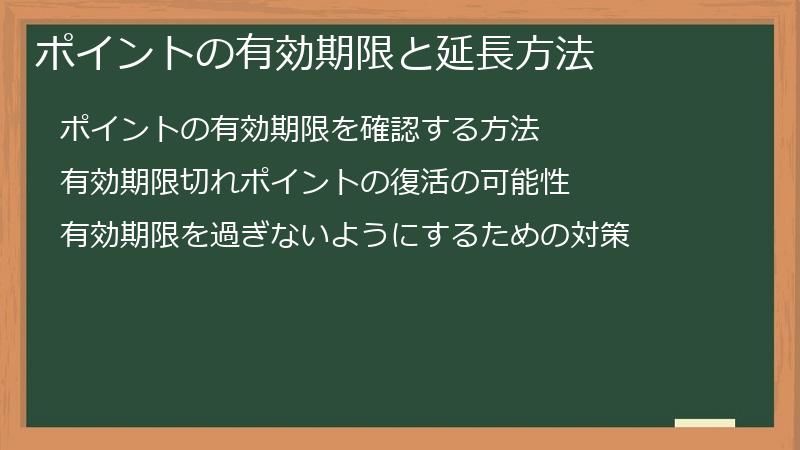 ポイントの有効期限と延長方法

ポイントの有効期限を確認する方法

有効期限切れポイントの復活の可能性

有効期限を過ぎないようにするための対策